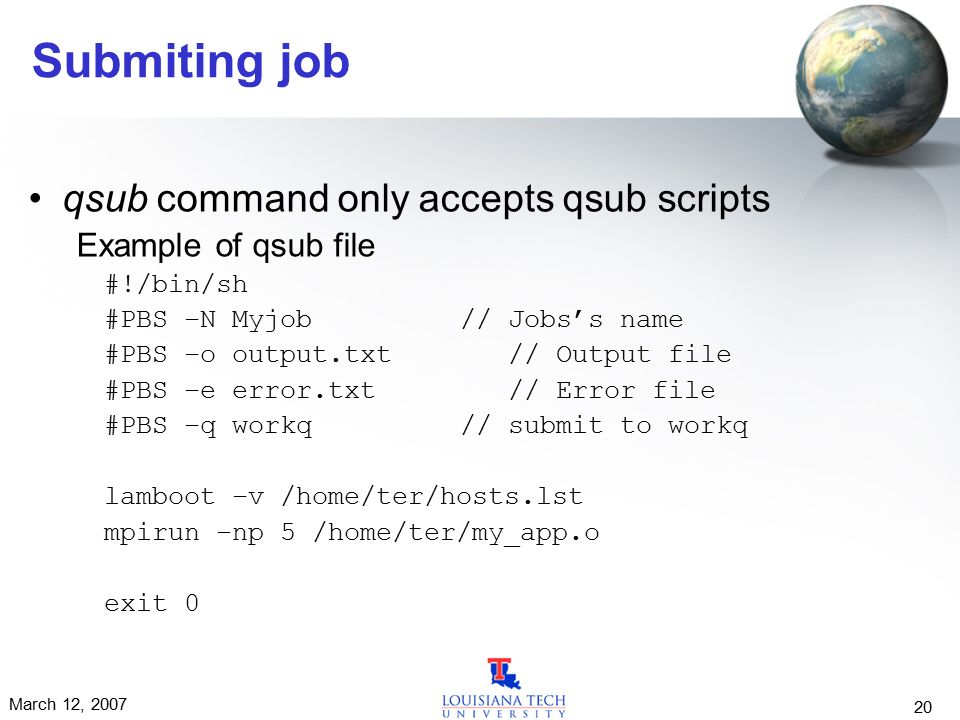 Submiting job

• qsub command only accepts qsub scripts

Example of qsub file

#!/bin/sh
#PBS –N Myjob // Jobs’s name
#PBS –o output.txt // Output file
#PBS –e error.txt // Error file
#PBS –q workq // submit to workq

lamboot –v /home/ter/hosts.lst
mpirun –np 5 /home/ter/my_app.o

exit 0

March 12, 2007

LOUISIANA TECH UNIVERSITY

20